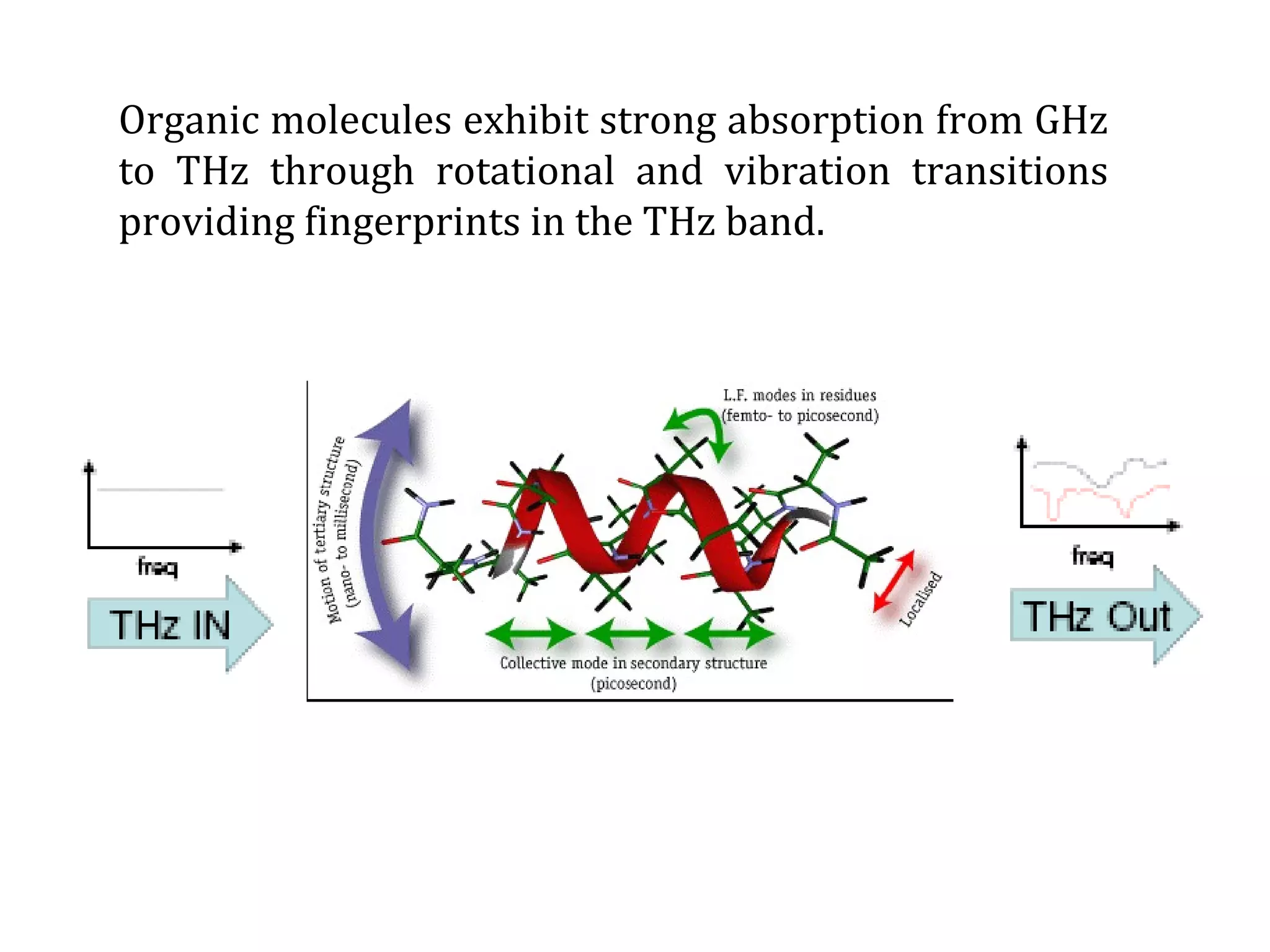 Organic molecules exhibit strong absorption from GHz to THz through rotational and vibration transitions providing fingerprints in the THz band.

freq

THz IN

Motion of tertiary structure (nano- to millisecond)

L.F. modes in residues (femto- to picosecond)

Localised

Collective mode in secondary structure (picosecond)

freq

THz Out